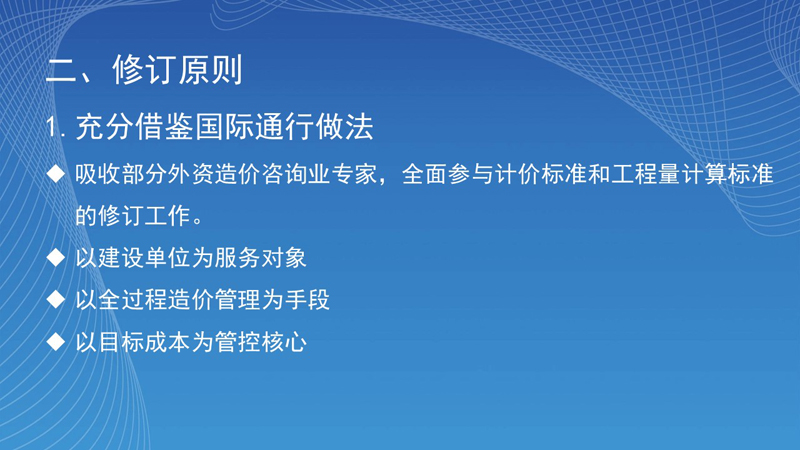 二、修订原则

1. 充分借鉴国际通行做法

◆ 吸收部分外资造价咨询业专家，全面参与计价标准和工程量计算标准的修订工作。

◆ 以建设单位为服务对象

◆ 以全过程造价管理为手段

◆ 以目标成本为管控核心